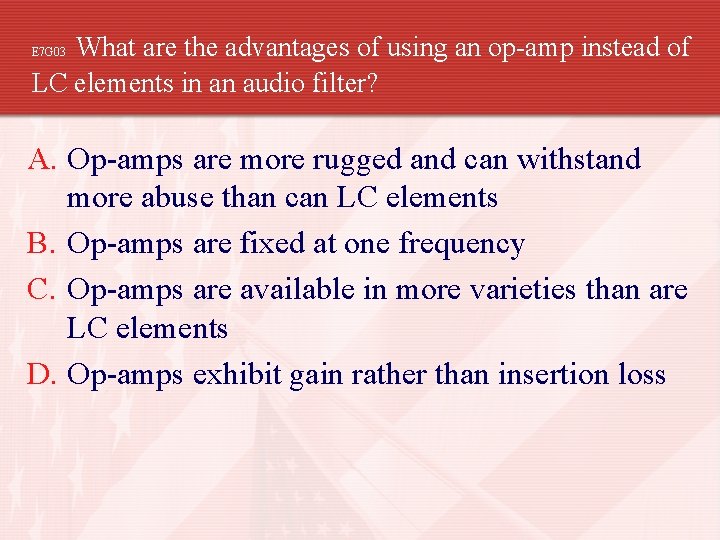 E7G03 What are the advantages of using an op-amp instead of LC elements in an audio filter?

A. Op-amps are more rugged and can withstand more abuse than can LC elements
B. Op-amps are fixed at one frequency
C. Op-amps are available in more varieties than are LC elements
D. Op-amps exhibit gain rather than insertion loss